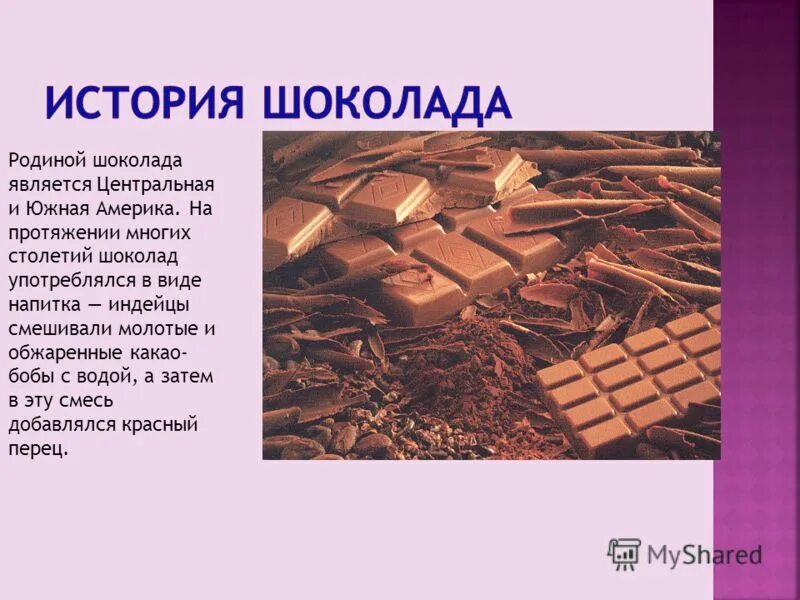 ИСТОРИЯ ШОКОЛАДА

Родиной шоколада является Центральная и Южная Америка. На протяжении многих столетий шоколад употреблялся в виде напитка — индейцы смешивали молотые и обжаренные какао-бобы с водой, а затем в эту смесь добавлялся красный перец.

MyShared